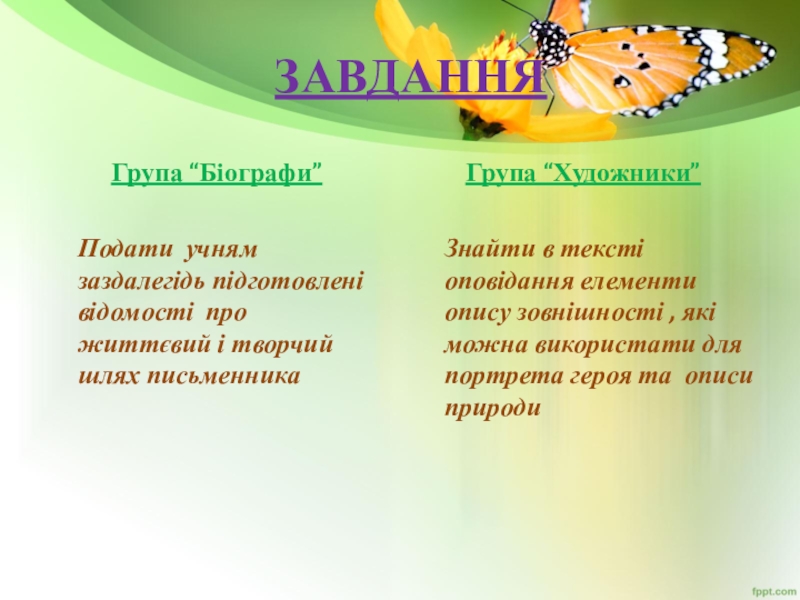 ЗАВДАННЯ

Група “Біографи”

Подати учням заздалегідь підготовлені відомості про життєвий і творчий шлях письменника

Група “Художники”

Знайти в тексті оповідання елементи опису зовнішності , які можна використати для портрета героя та описи природи

fppt.com